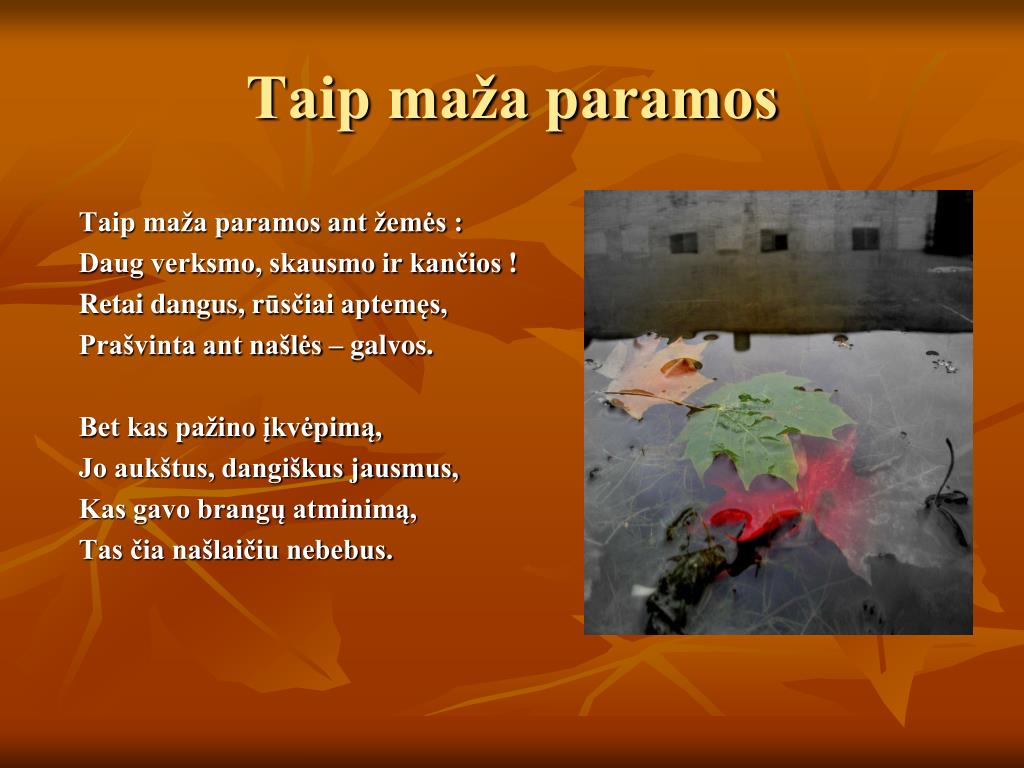 Taip maža paramos

Taip maža paramos ant žemės :
Daug verksmo, skausmo ir kančios !
Retai dangus, rūsčiai aptemęs,
Prašvinta ant našlės – galvos.

Bet kas pažino įkvėpimą,
Jo aukštus, dangiškus jausmus,
Kas gavo brangų atminimą,
Tas čia našlaičiu nebebus.